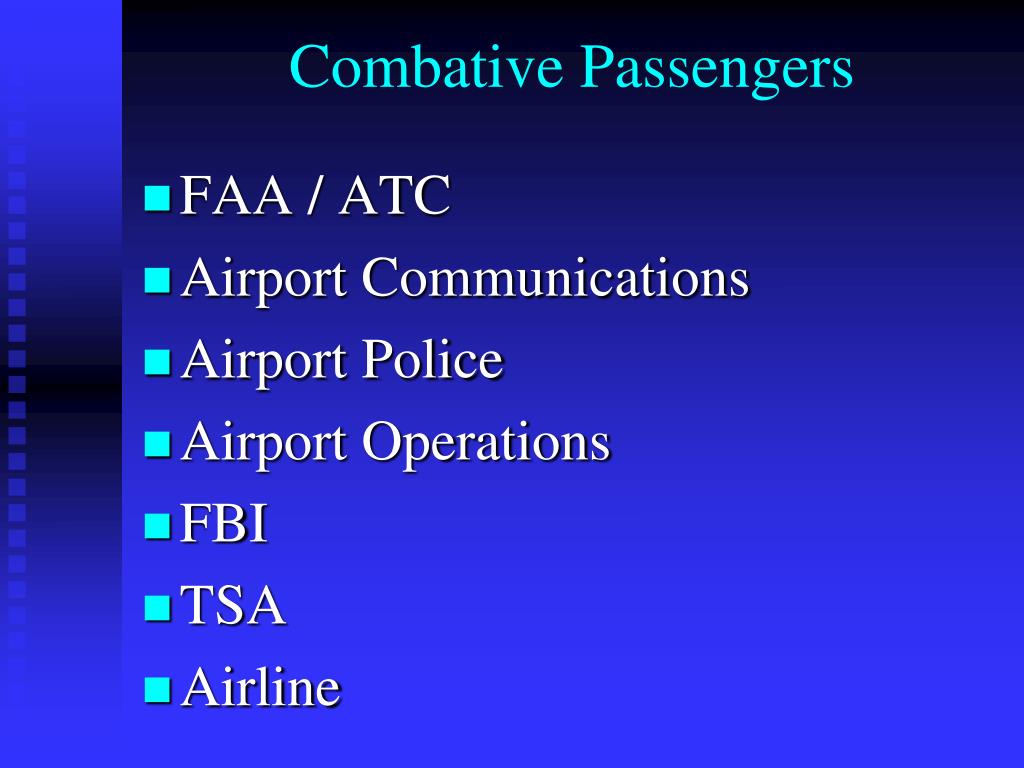 Combative Passengers

- FAA / ATC
- Airport Communications
- Airport Police
- Airport Operations
- FBI
- TSA
- Airline